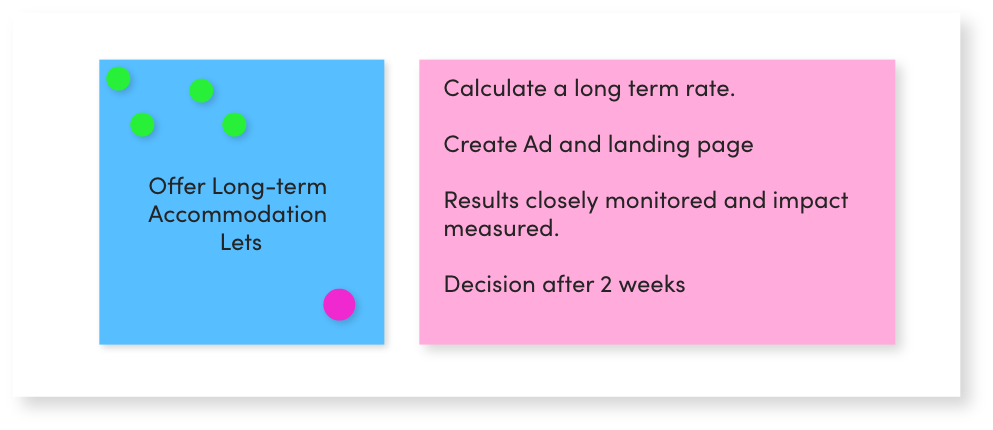 Offer Long-term Accommodation Lets

Calculate a long term rate.

Create Ad and landing page

Results closely monitored and impact measured.

Decision after 2 weeks